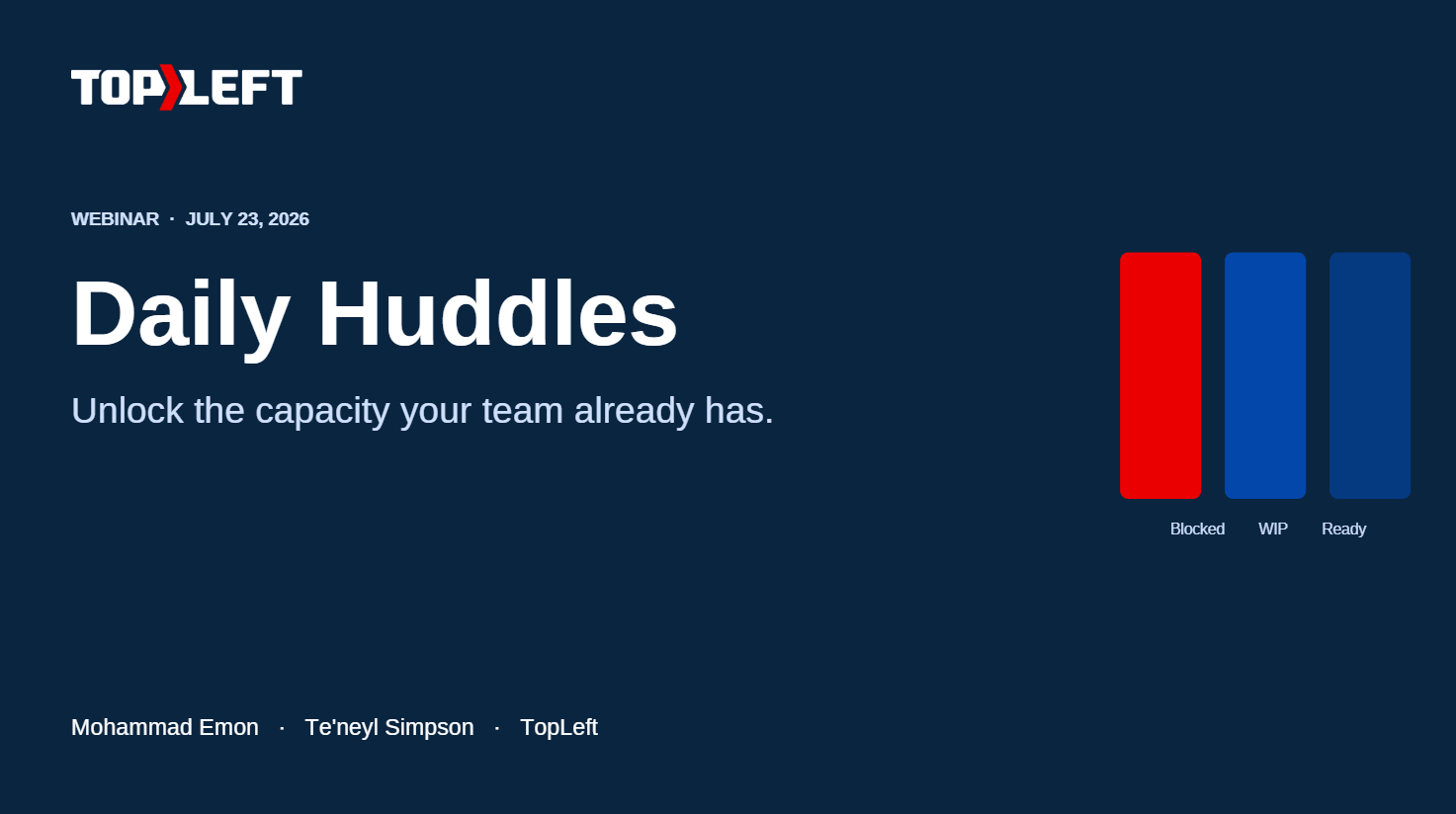 TOPLEFT

WEBINAR · JULY 23, 2026

Daily Huddles

Unlock the capacity your team already has.

Blocked WIP Ready

Mohammad Emon · Te'neyl Simpson · TopLeft